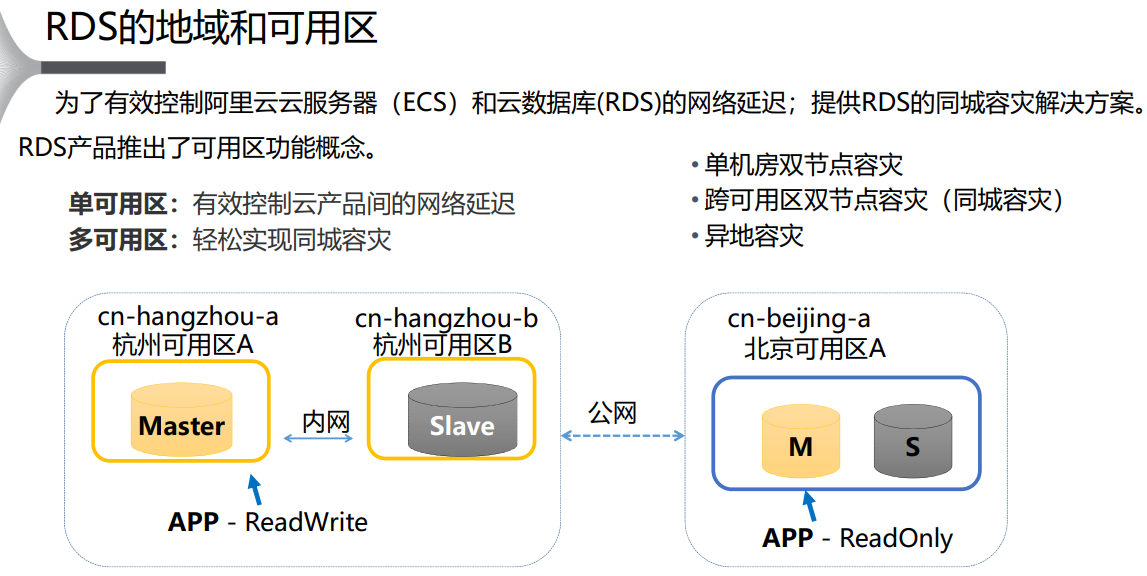 RDS的地域和可用区

为了有效控制阿里云云服务器（ECS）和云数据库(RDS)的网络延迟；提供RDS的同城容灾解决方案。RDS产品推出了可用区功能概念。

单可用区：有效控制云产品间的网络延迟
多可用区：轻松实现同城容灾

• 单机房双节点容灾
• 跨可用区双节点容灾（同城容灾）
• 异地容灾

cn-hangzhou-a
杭州可用区A

Master

内网

cn-hangzhou-b
杭州可用区B

Slave

APP - ReadWrite

公网

cn-beijing-a
北京可用区A

M

S

APP - ReadOnly